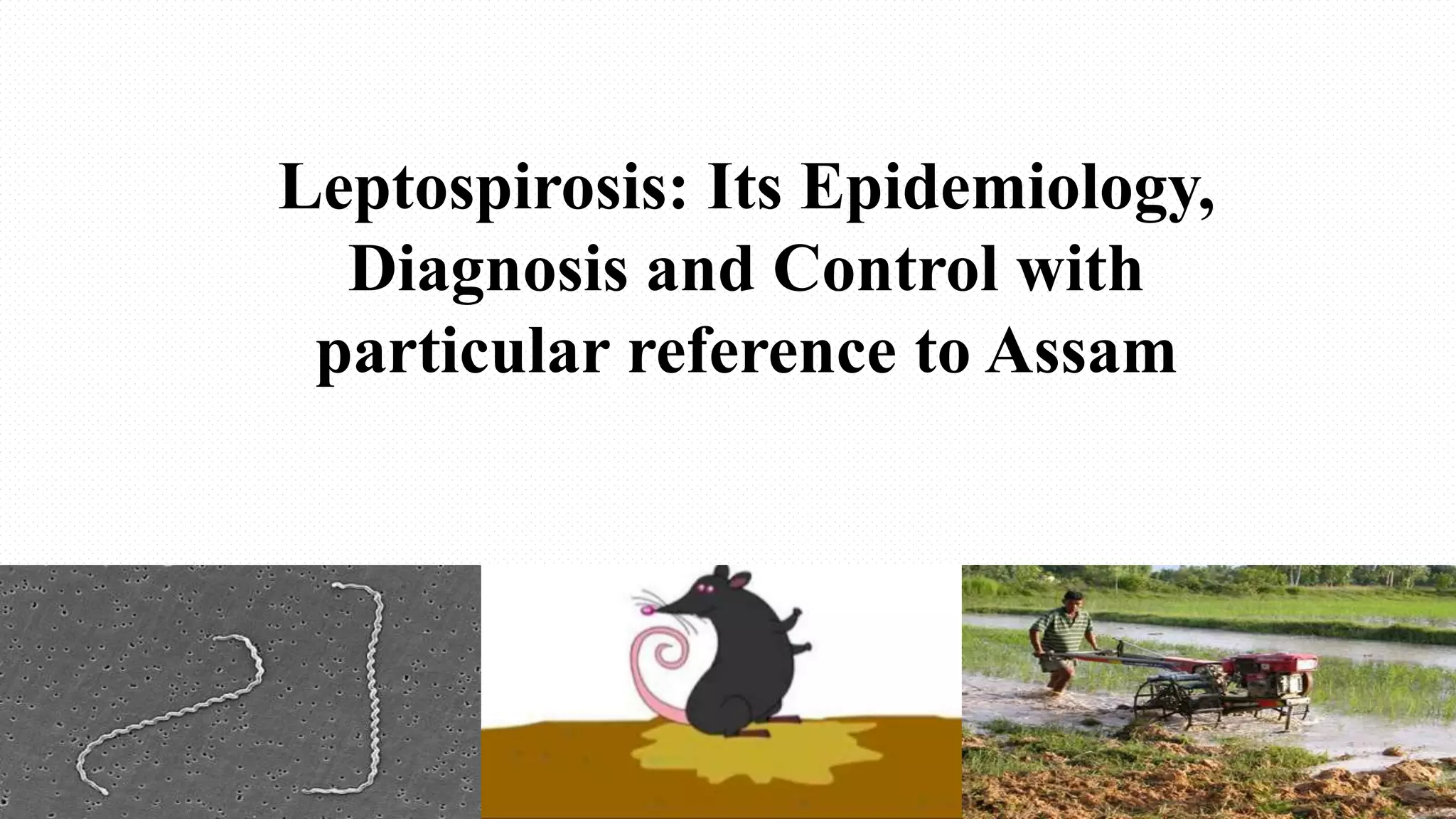 Leptospirosis: Its Epidemiology, Diagnosis and Control with particular reference to Assam